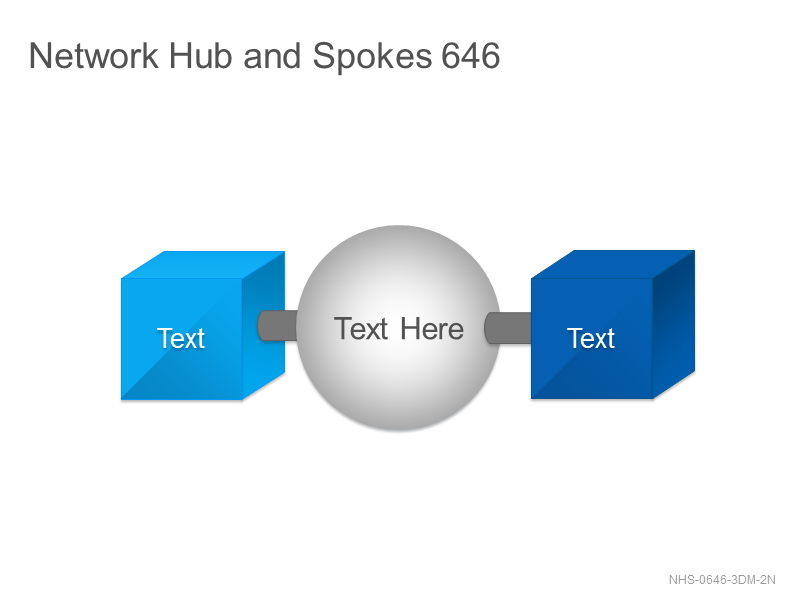 Network Hub and Spokes 646

Text

Text Here

Text

NHS-0646-3DM-2N